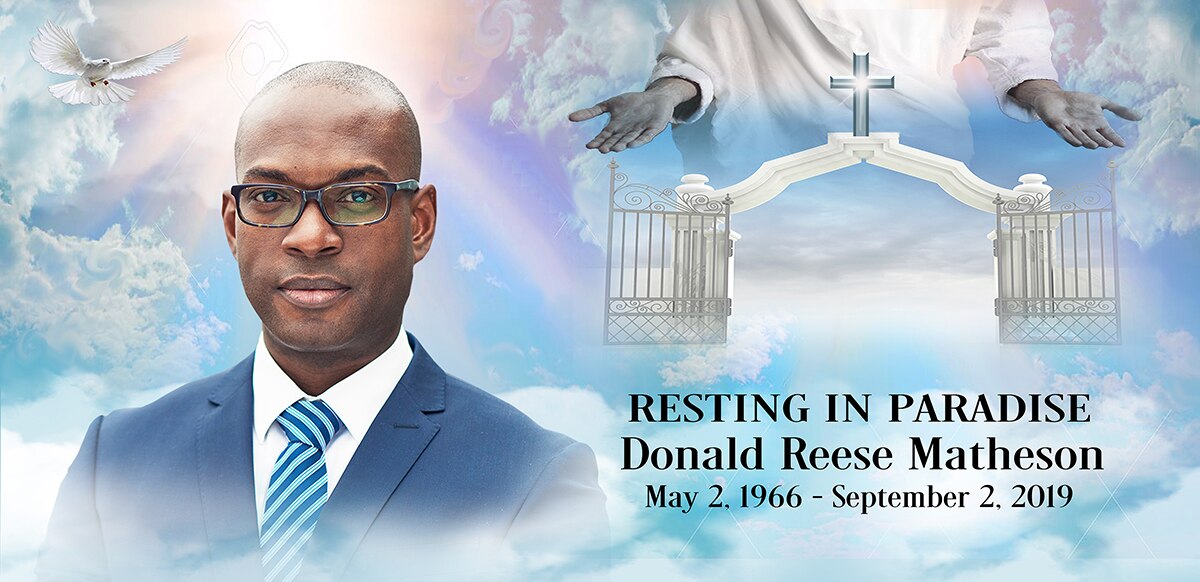 RESTING IN PARADISE
Donald Reese Matheson
May 2, 1966 - September 2, 2019